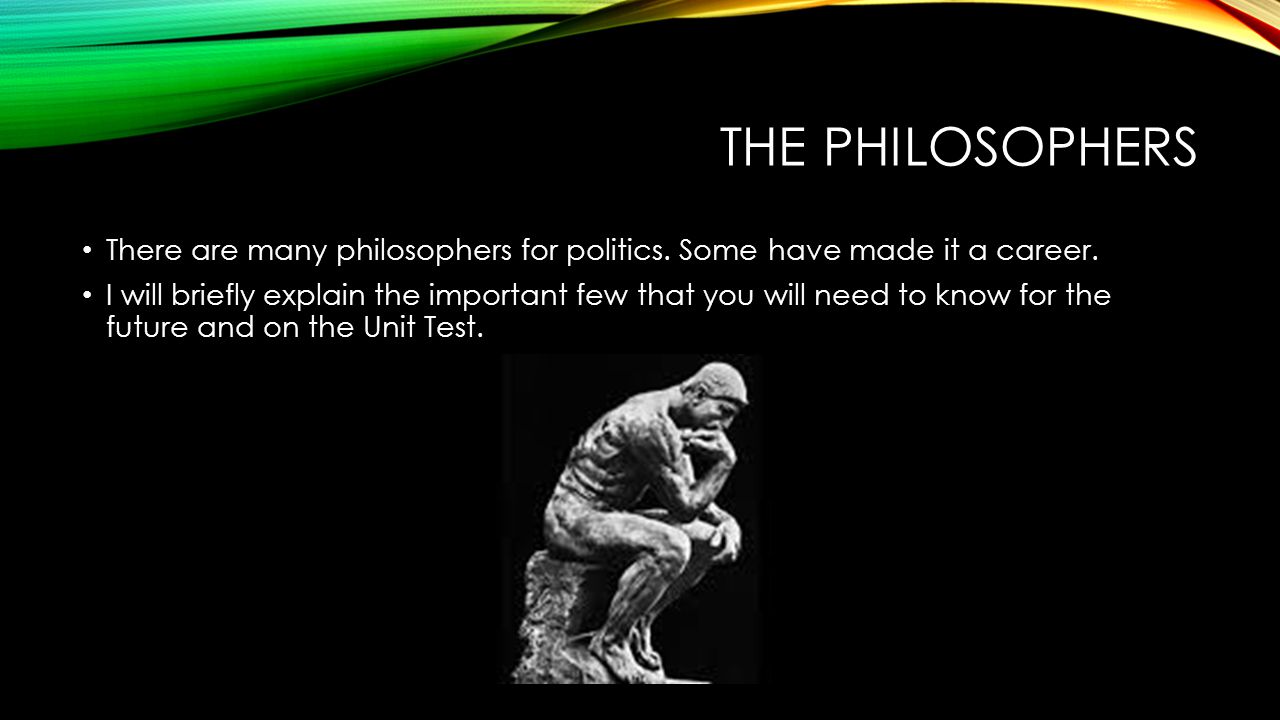 THE PHILOSOPHERS

• There are many philosophers for politics. Some have made it a career.

• I will briefly explain the important few that you will need to know for the future and on the Unit Test.